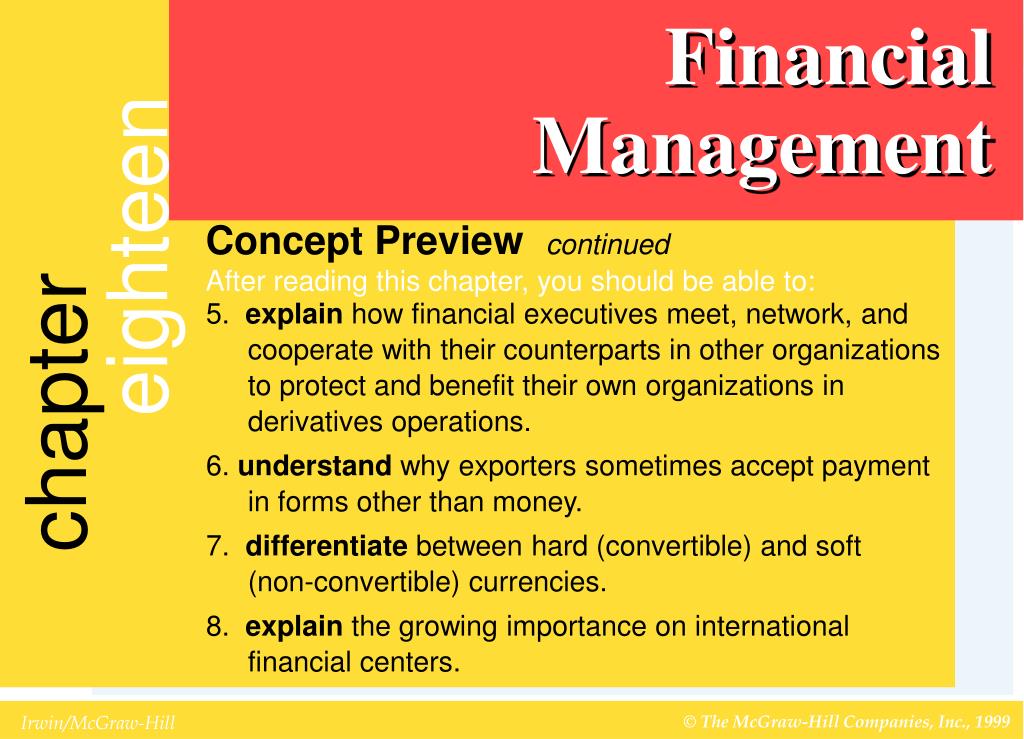 chapter eighteen

Financial Management

Concept Preview continued

After reading this chapter, you should be able to:

5. explain how financial executives meet, network, and cooperate with their counterparts in other organizations to protect and benefit their own organizations in derivatives operations.

6. understand why exporters sometimes accept payment in forms other than money.

7. differentiate between hard (convertible) and soft (non-convertible) currencies.

8. explain the growing importance on international financial centers.

Irwin/McGraw-Hill

© The McGraw-Hill Companies, Inc., 1999